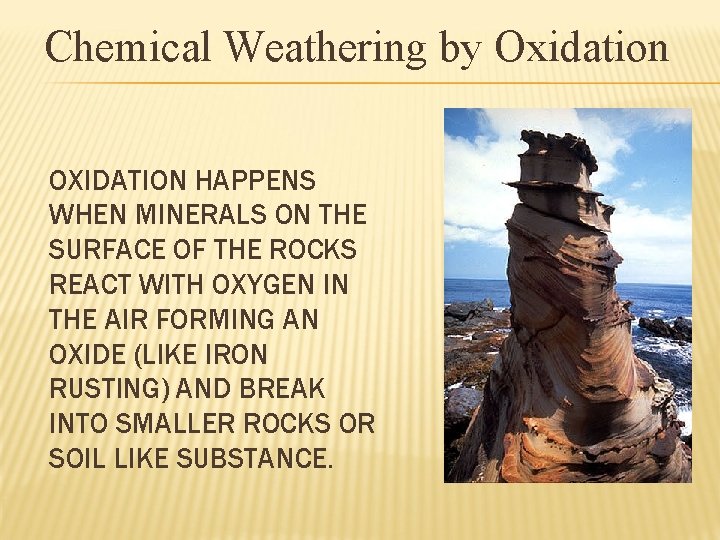 Chemical Weathering by Oxidation

OXIDATION HAPPENS WHEN MINERALS ON THE SURFACE OF THE ROCKS REACT WITH OXYGEN IN THE AIR FORMING AN OXIDE (LIKE IRON RUSTING) AND BREAK INTO SMALLER ROCKS OR SOIL LIKE SUBSTANCE.